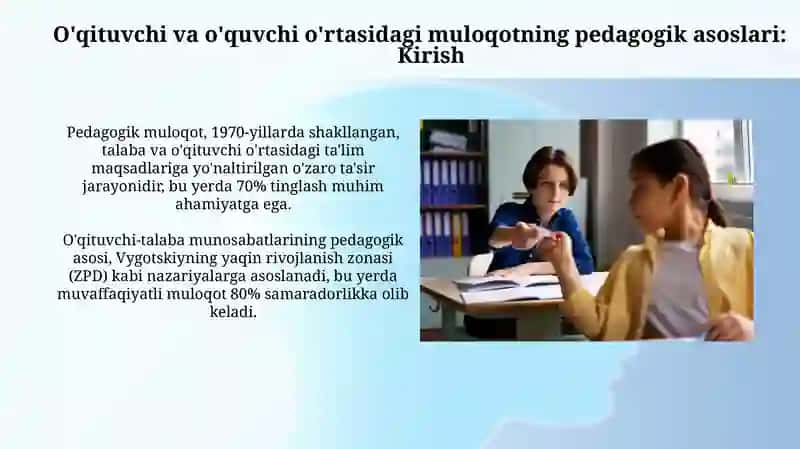 O'qituvchi va o'quvchi o'rtasidagi muloqotning pedagogik asoslari: Kirish

Pedagogik muloqot, 1970-yillarda shakllangan, talaba va o'qituvchi o'rtasidagi ta'lim maqsadlariga yo'naltirilgan o'zaro ta'sir jarayonidir, bu yerda 70% tinglash muhim ahamiyatga ega.

O'qituvchi-talaba munosabatlarining pedagogik asosi, Vygotskiyning yaqin rivojlanish zonasi (ZPD) kabi nazariyalarga asoslanadi, bu yerda muvaffaqiyatli muloqot 80% samaradorlikka olib keladi.